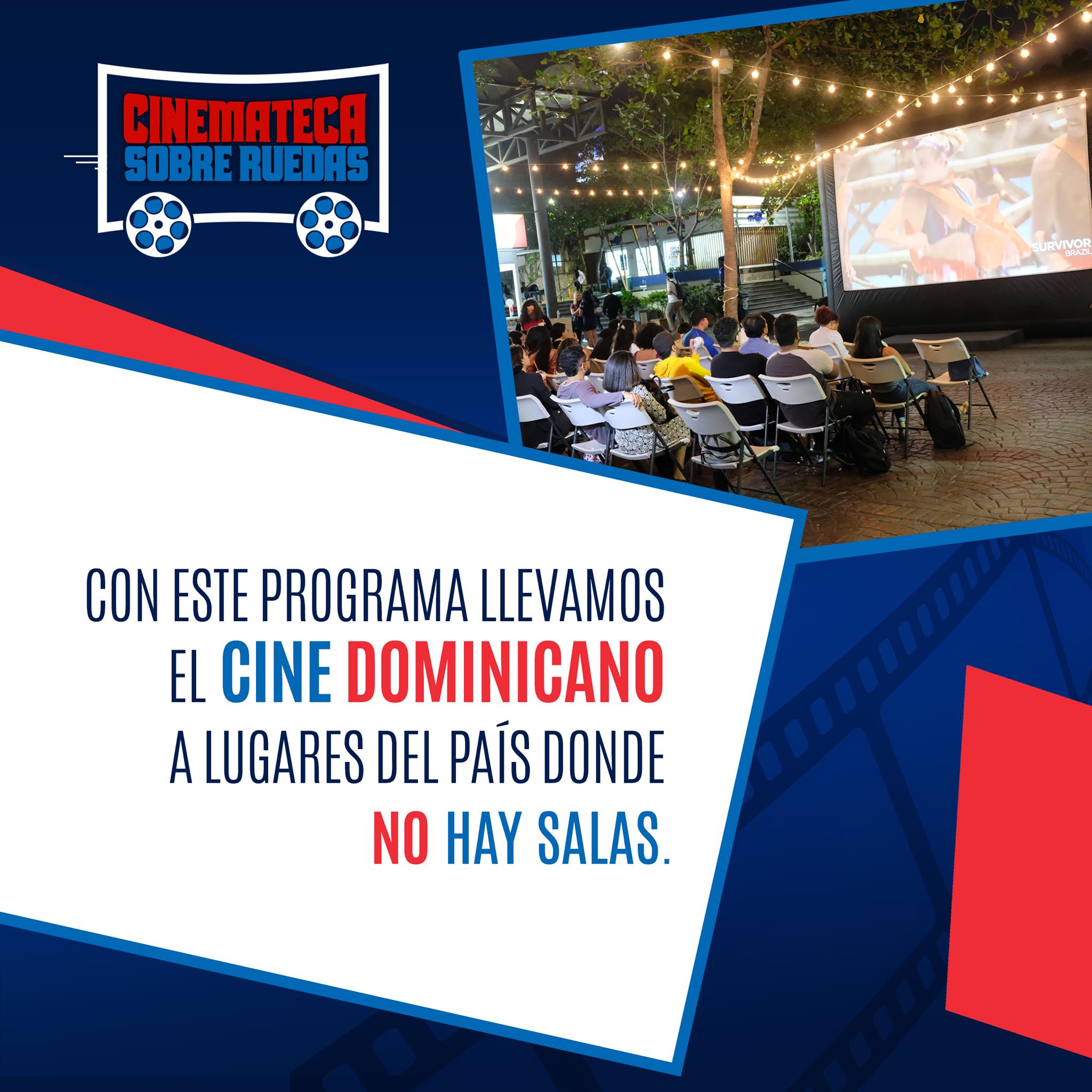 CINEMATECA
SOBRE RUEDAS

SURVIVOR
BRAZIL

CON ESTE PROGRAMA LLEVAMOS EL CINE DOMINICANO A LUGARES DEL PAÍS DONDE NO HAY SALAS.